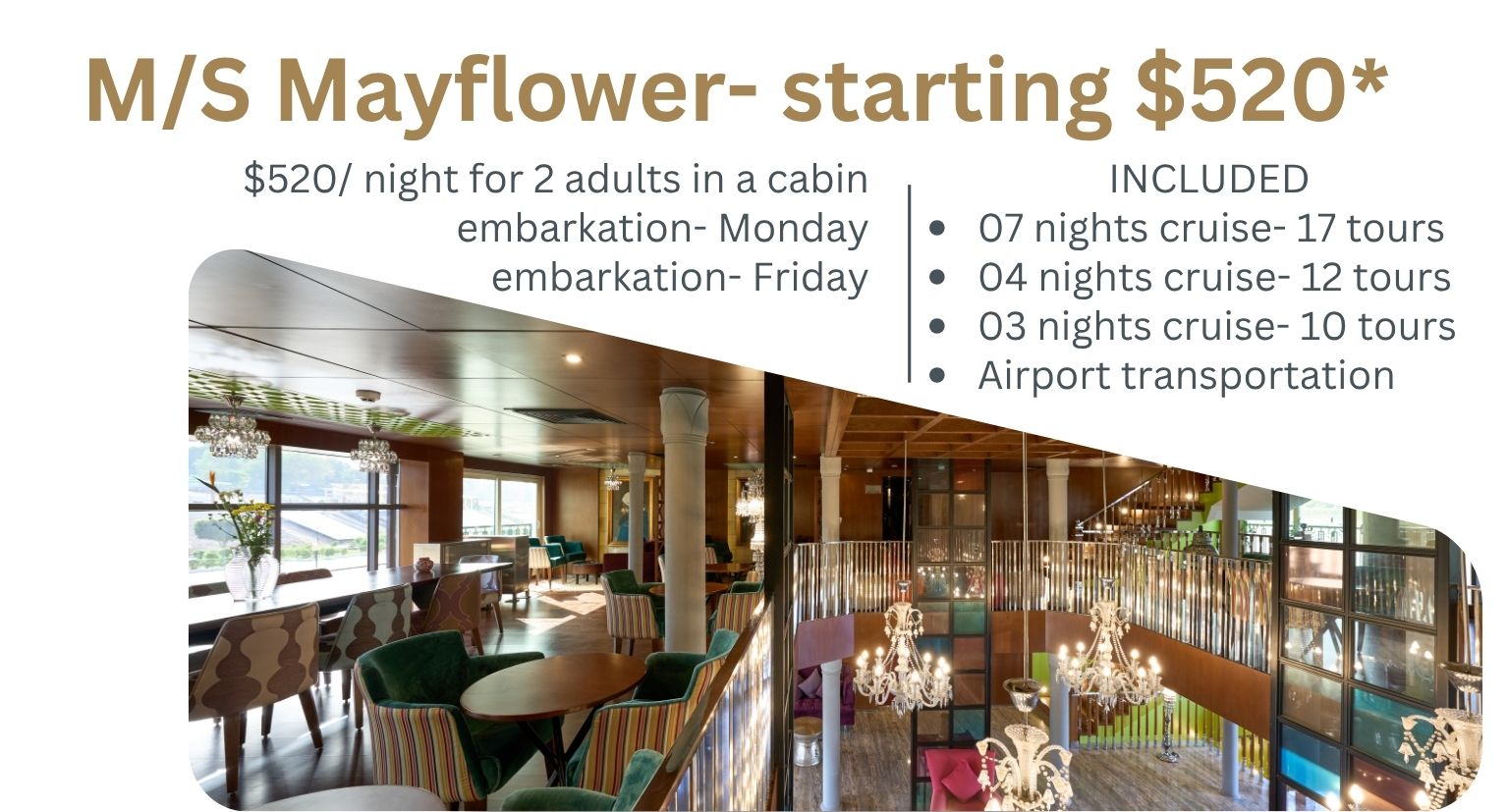 M/S Mayflower- starting $520*

$520/ night for 2 adults in a cabin
embarkation- Monday
embarkation- Friday

INCLUDED
• 07 nights cruise- 17 tours
• 04 nights cruise- 12 tours
• 03 nights cruise- 10 tours
• Airport transportation